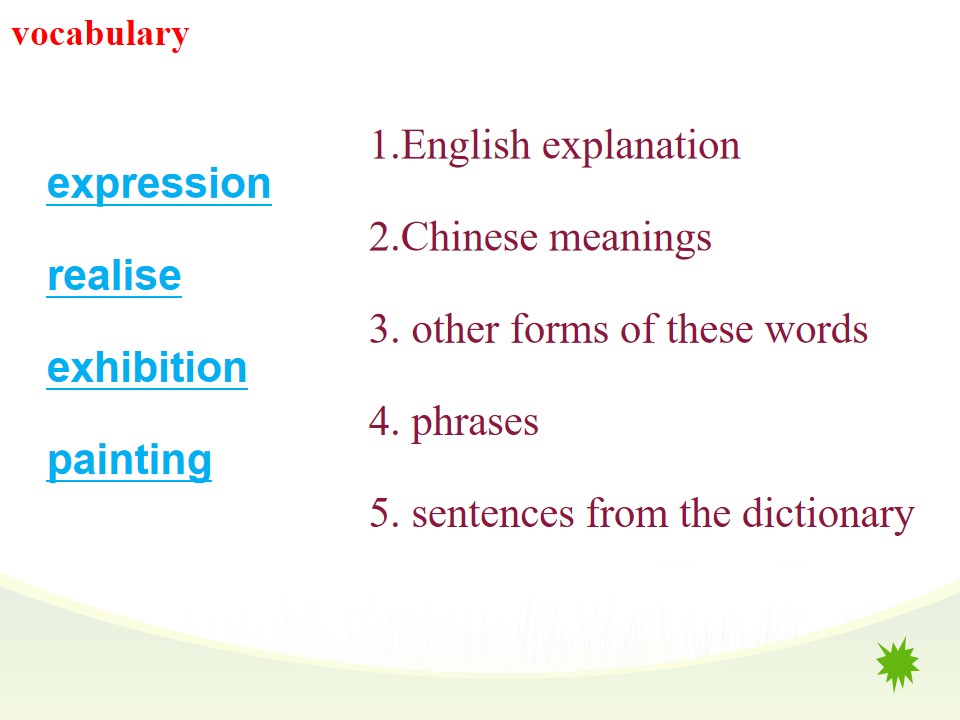 vocabulary

expression

realise

exhibition

painting

1.English explanation

2.Chinese meanings

3. other forms of these words

4. phrases

5. sentences from the dictionary